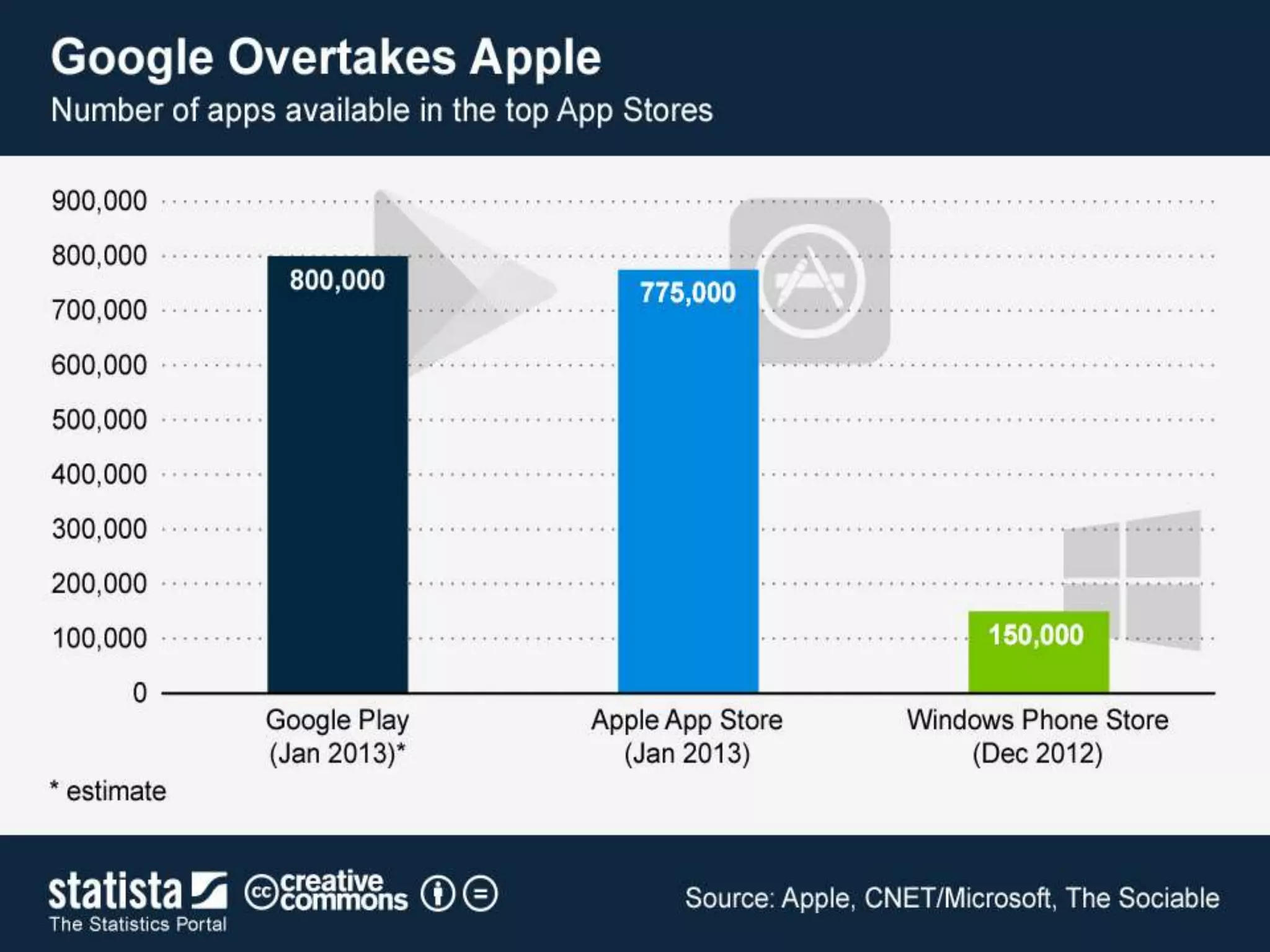 Google Overtakes Apple
Number of apps available in the top App Stores

900,000
800,000
700,000
600,000
500,000
400,000
300,000
200,000
100,000
0

800,000
775,000
150,000

Google Play
(Jan 2013)*

Apple App Store
(Jan 2013)

Windows Phone Store
(Dec 2012)

* estimate

statista
The Statistics Portal
cc creative commons

Source: Apple, CNET/Microsoft, The Sociable